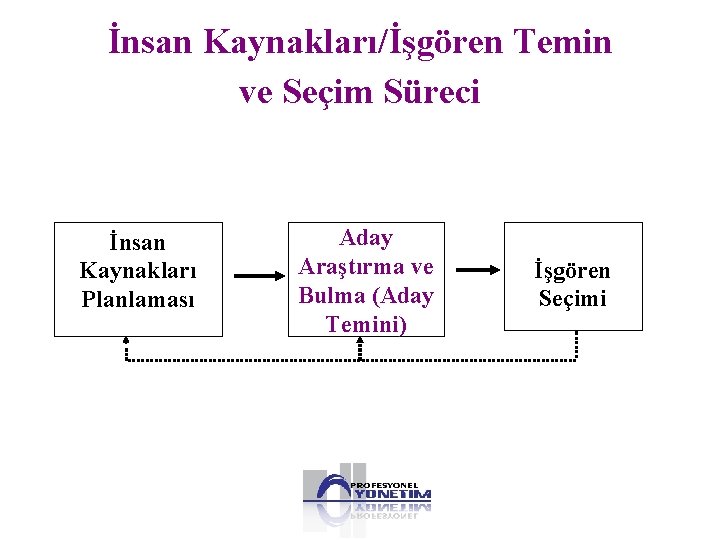 İnsan Kaynakları/İşgören Temin ve Seçim Süreci

İnsan Kaynakları Planlaması

Aday Araştırma ve Bulma (Aday Temini)

İşgören Seçimi

PROFESYONEL YÖNETİM